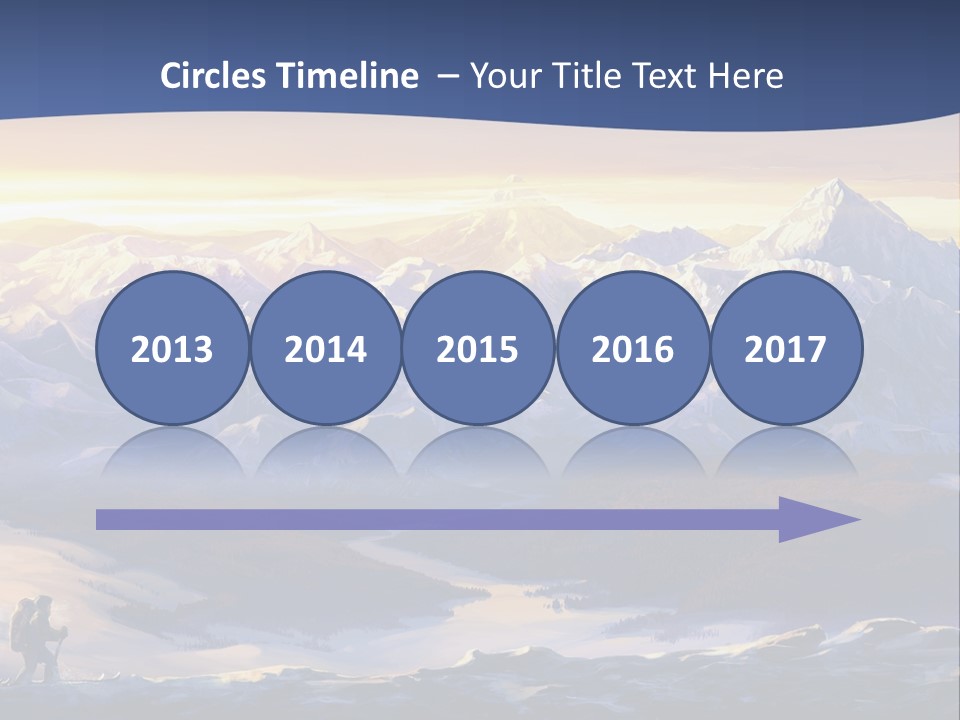 Circles Timeline – Your Title Text Here

2013

2014

2015

2016

2017